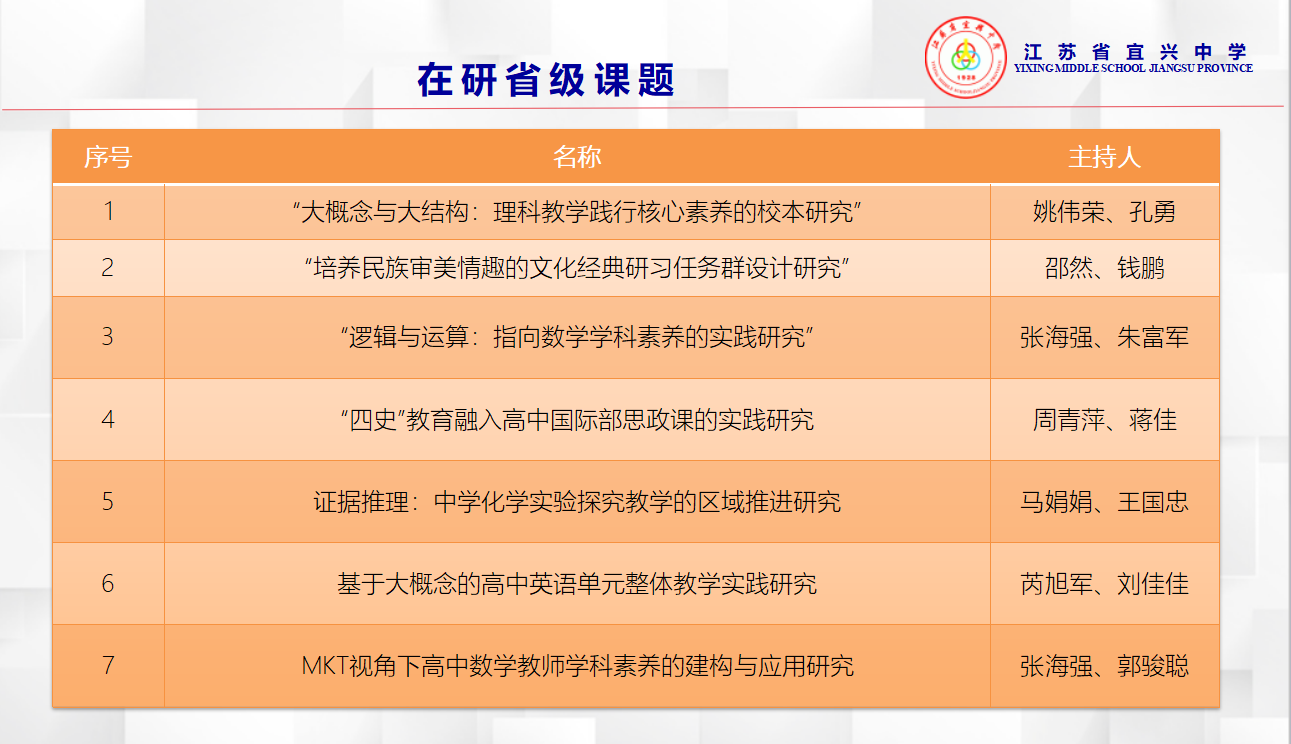 在研省级课题

江苏省宜兴中学
YIXING MIDDLE SCHOOL JIANGSU PROVINCE

| 序号 | 名称 | 主持人 |
|---|---|---|
| 1 | “大概念与大结构：理科教学践行核心素养的校本研究” | 姚伟荣、孔勇 |
| 2 | “培养民族审美情趣的文化经典研习任务群设计研究” | 邵然、钱鹏 |
| 3 | “逻辑与运算：指向数学学科素养的实践研究” | 张海强、朱富军 |
| 4 | “四史”教育融入高中国际部思政课的实践研究 | 周青萍、蒋佳 |
| 5 | 证据推理：中学化学实验探究教学的区域推进研究 | 马娟娟、王国忠 |
| 6 | 基于大概念的高中英语单元整体教学实践研究 | 芮旭军、刘佳佳 |
| 7 | MKT视角下高中数学教师学科素养的建构与应用研究 | 张海强、郭骏聪 |